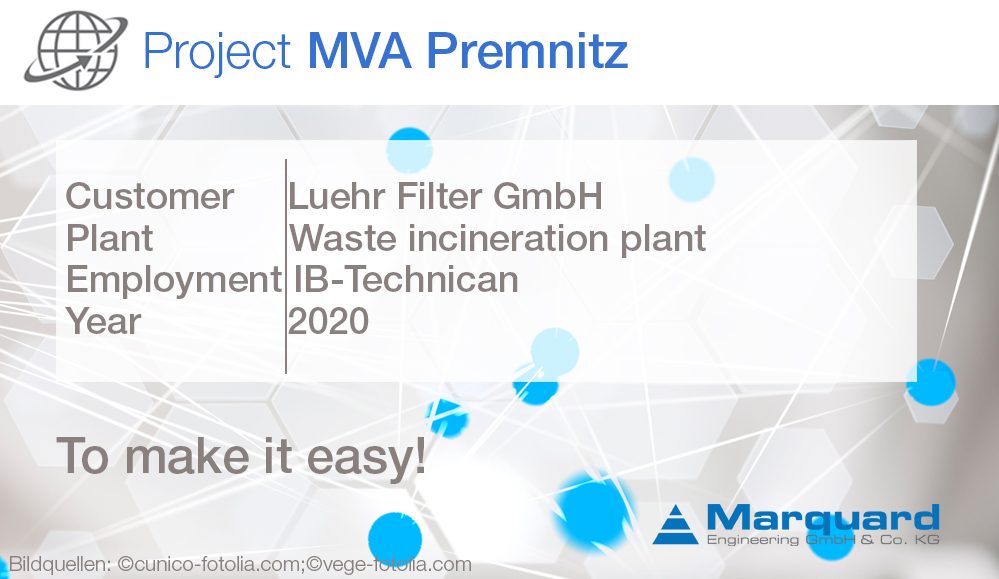 Project MVA Premnitz

| Customer | Luehr Filter GmbH |
|---|---|
| Plant | Waste incineration plant |
| Employment | IB-Technican |
| Year | 2020 |

To make it easy!

Marquard
Engineering GmbH & Co. KG

Bildquellen: ©cunico-fotolia.com;©vege-fotolia.com